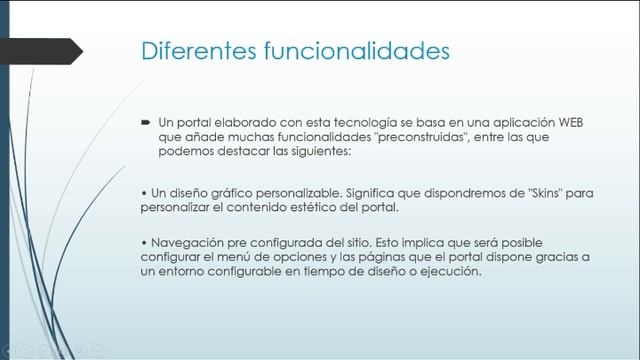 Diferentes funcionalidades

Un portal elaborado con esta tecnología se basa en una aplicación WEB que añade muchas funcionalidades "preconstruidas", entre las que podemos destacar las siguientes:

• Un diseño gráfico personalizable. Significa que dispondremos de "Skins" para personalizar el contenido estético del portal.

• Navegación pre configurada del sitio. Esto implica que será posible configurar el menú de opciones y las páginas que el portal dispone gracias a un entorno configurable en tiempo de diseño o ejecución.